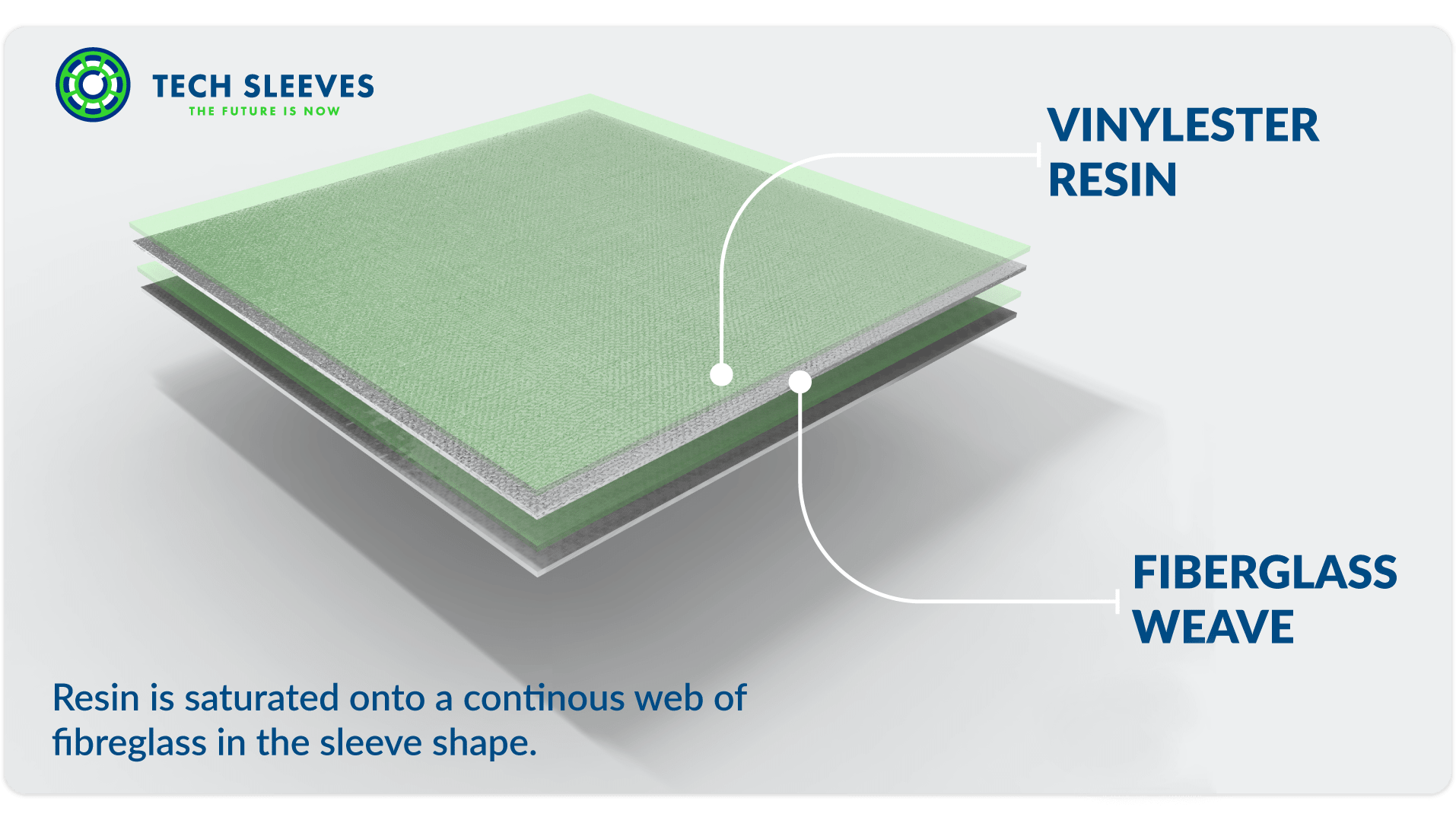 TECH SLEEVES
THE FUTURE IS NOW

VINYLESTER RESIN

FIBERGLASS WEAVE

Resin is saturated onto a continous web of fibreglass in the sleeve shape.